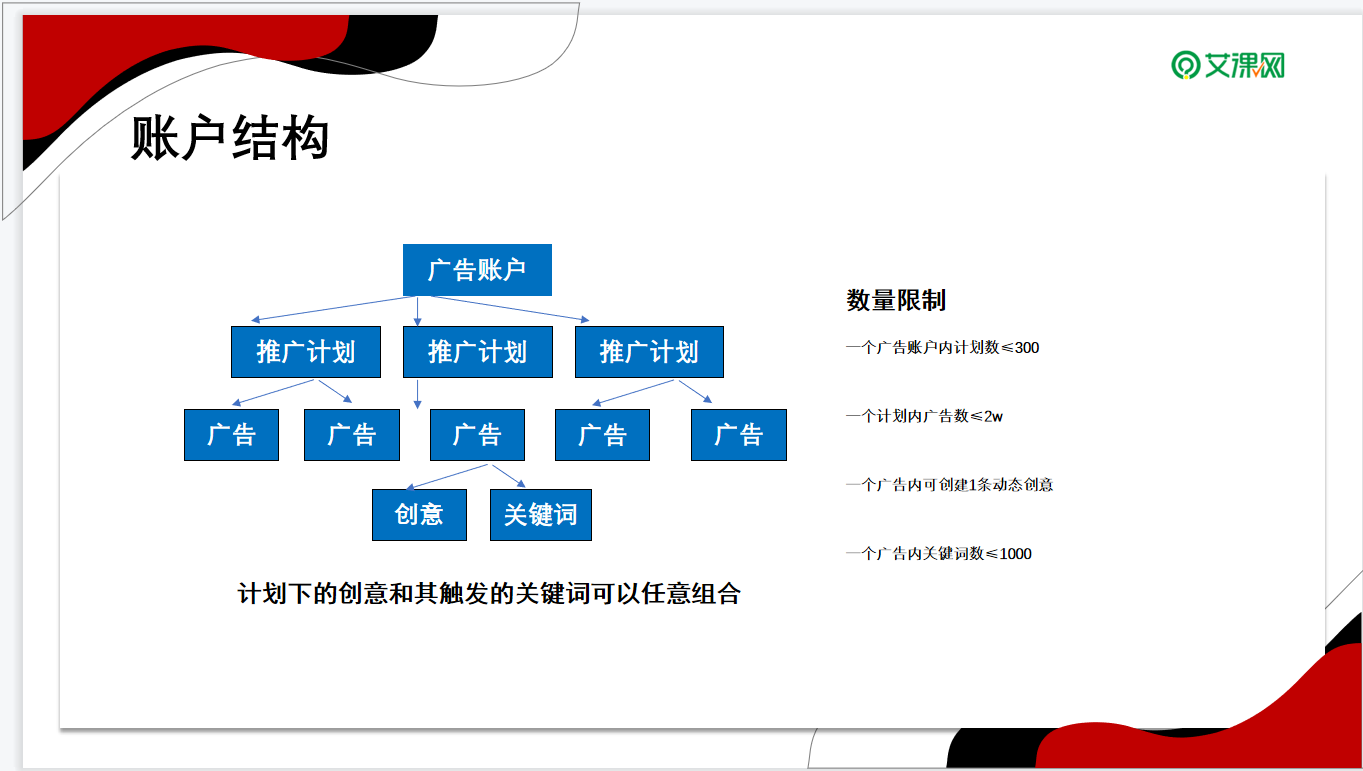 艾课网

账户结构

广告账户

推广计划
推广计划
推广计划

广告
广告
广告
广告
广告

创意
关键词

计划下的创意和其触发的关键词可以任意组合

数量限制

一个广告账户内计划数≤300

一个计划内广告数≤2w

一个广告内可创建1条动态创意

一个广告内关键词数≤1000